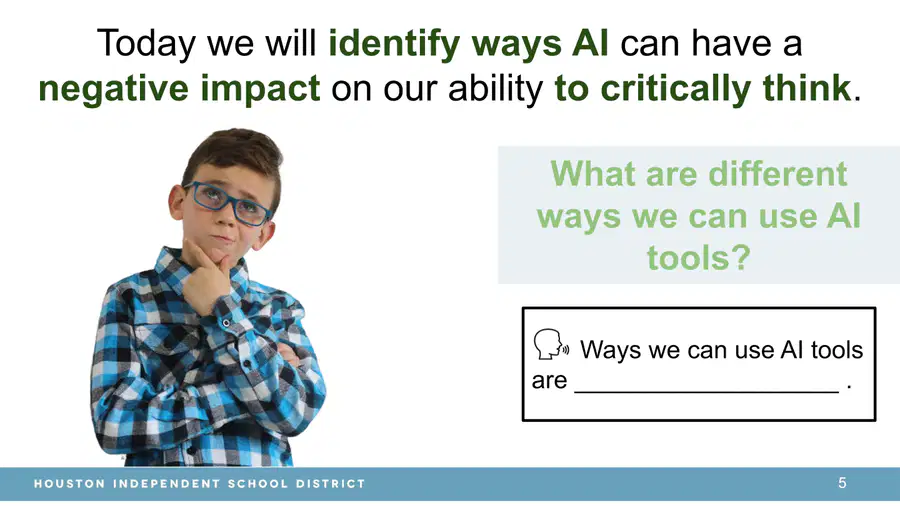 Today we will identify ways AI can have a negative impact on our ability to critically think.

What are different ways we can use AI tools?

Ways we can use AI tools are ____________________ .

HOUSTON INDEPENDENT SCHOOL DISTRICT

5